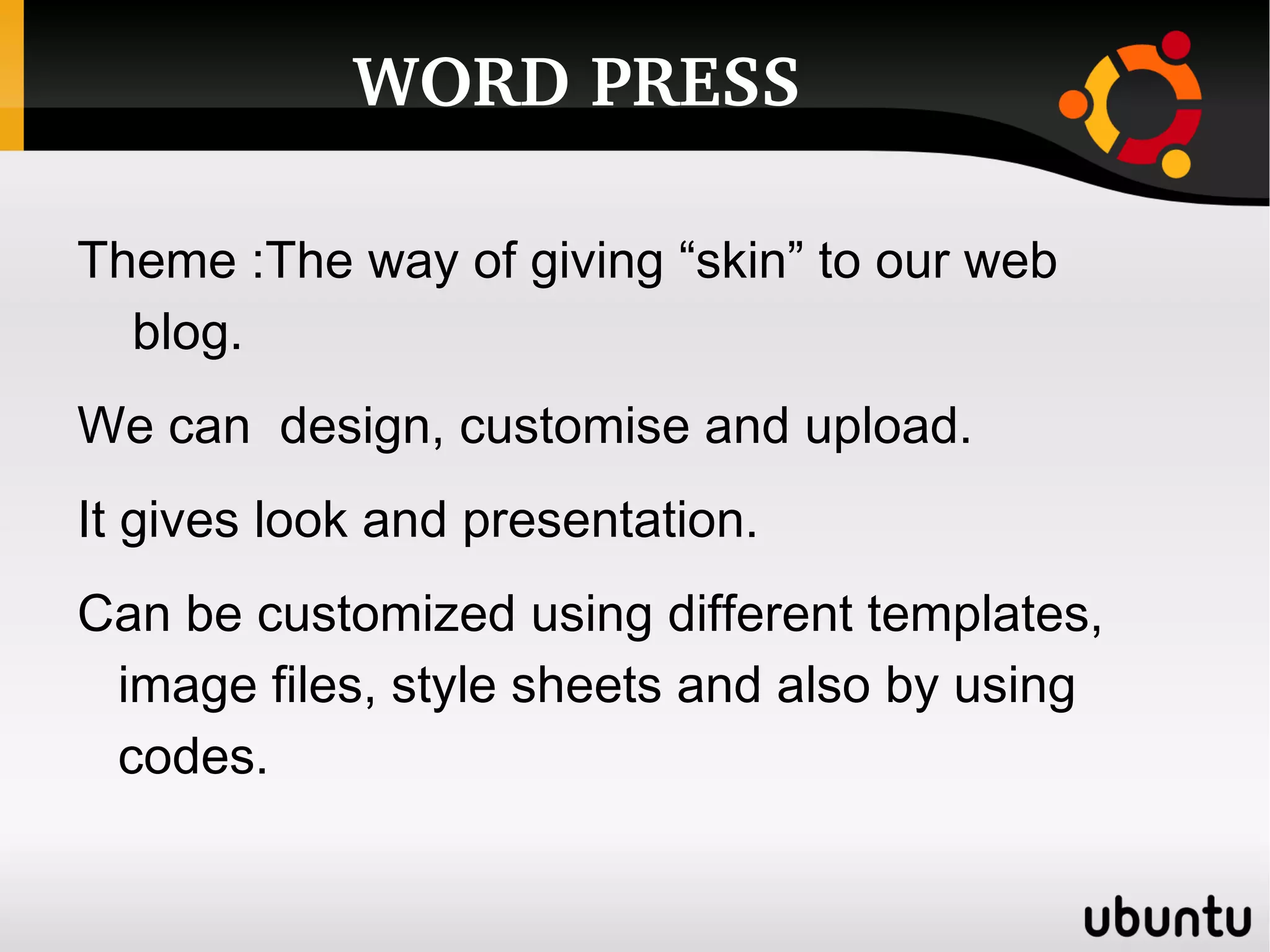 WORD PRESS

Theme :The way of giving “skin” to our web blog.

We can  design, customise and upload.

It gives look and presentation.

Can be customized using different templates, image files, style sheets and also by using codes.

ubuntu